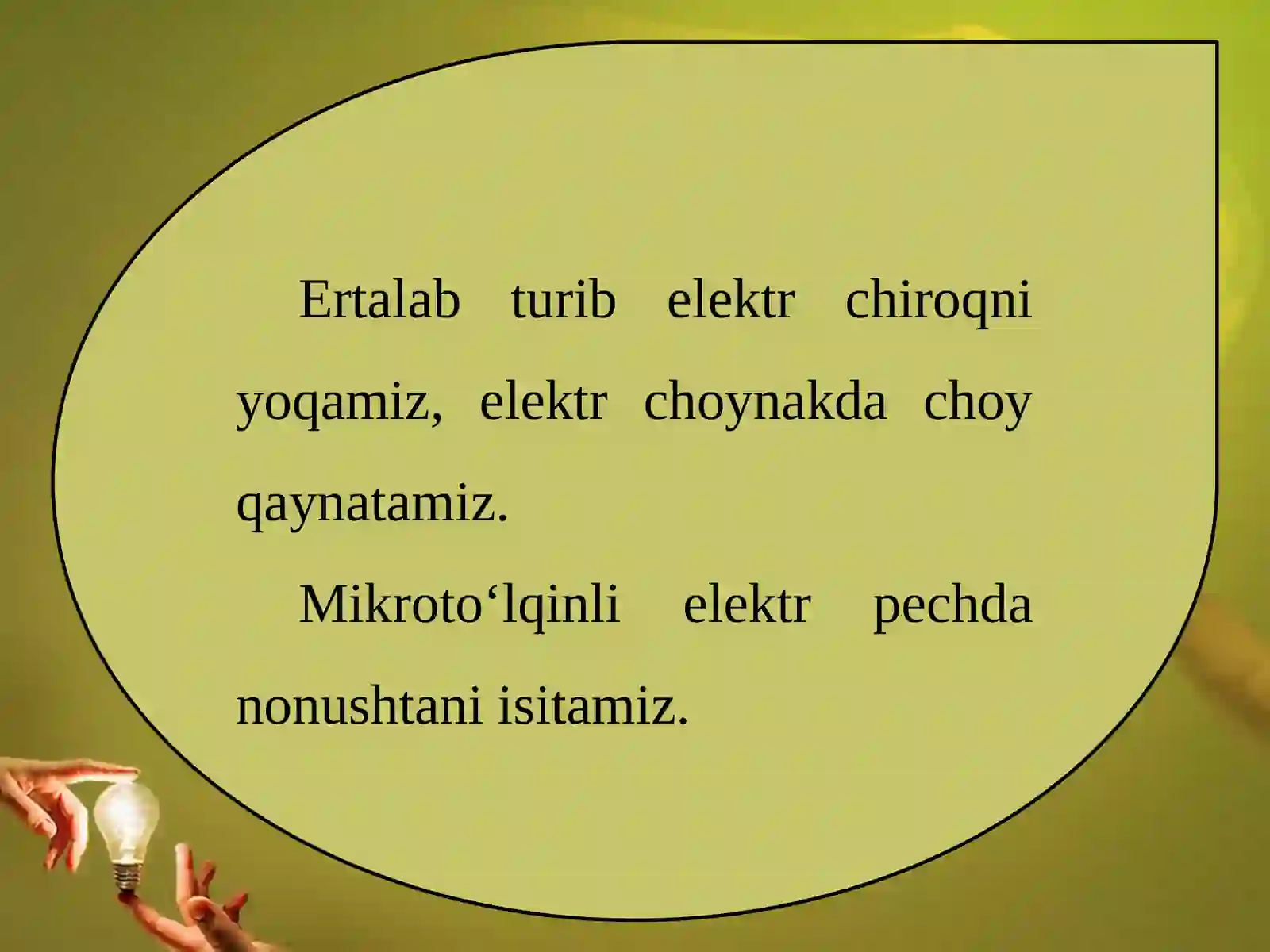 Ertalab turib elektr chiroqni yoqamiz, elektr choynakda choy qaynatamiz.

Mikroto‘lqinli elektr pechda nonushtani isitamiz.